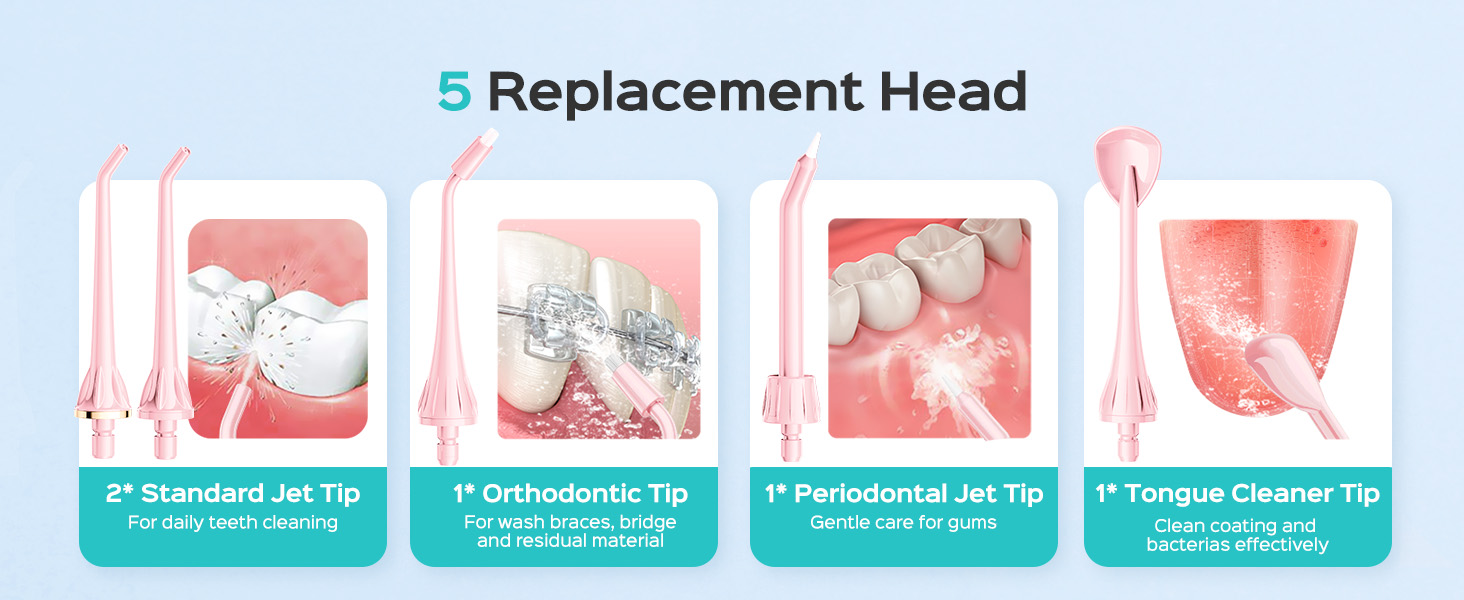 5 Replacement Head

2* Standard Jet Tip
For daily teeth cleaning

1* Orthodontic Tip
For wash braces, bridge and residual material

1* Periodontal Jet Tip
Gentle care for gums

1* Tongue Cleaner Tip
Clean coating and bacterias effectively